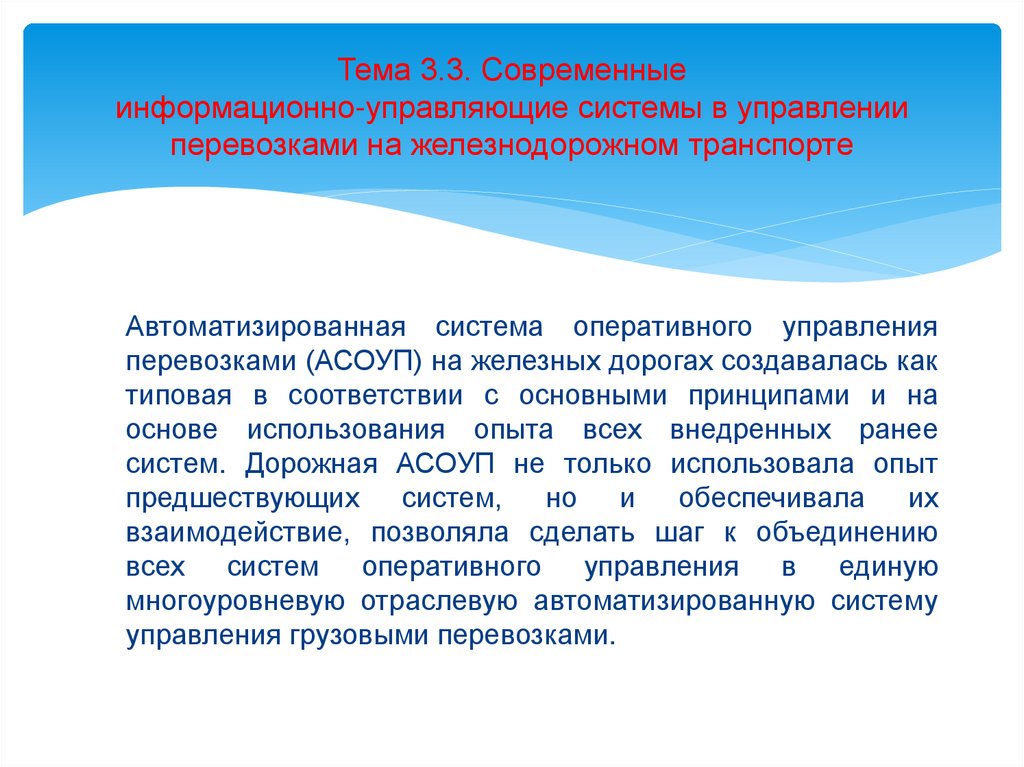 Тема 3.3. Современные информационно-управляющие системы в управлении перевозками на железнодорожном транспорте

Автоматизированная система оперативного управления перевозками (АСОУП) на железных дорогах создавалась как типовая в соответствии с основными принципами и на основе использования опыта всех внедренных ранее систем. Дорожная АСОУП не только использовала опыт предшествующих систем, но и обеспечивала их взаимодействие, позволяла сделать шаг к объединению всех систем оперативного управления в единую многоуровневую отраслевую автоматизированную систему управления грузовыми перевозками.